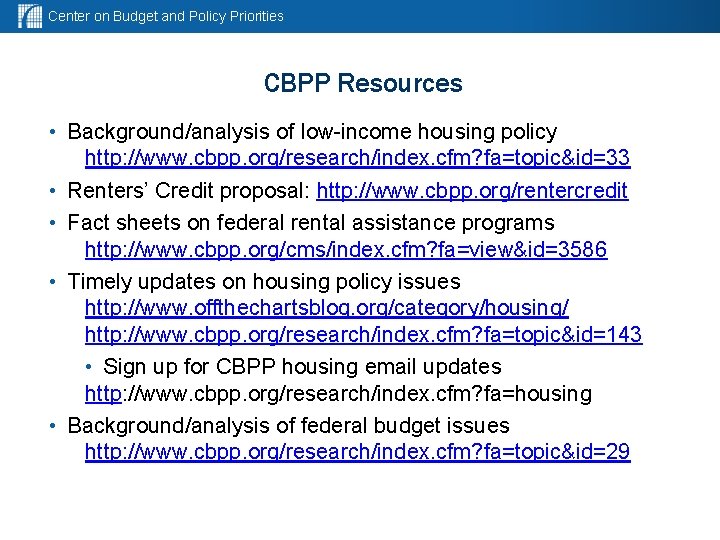 Center on Budget and Policy Priorities

CBPP Resources

• Background/analysis of low-income housing policy http://www.cbpp.org/research/index.cfm?fa=topic&id=33

• Renters' Credit proposal: http://www.cbpp.org/rentercredit

• Fact sheets on federal rental assistance programs http://www.cbpp.org/cms/index.cfm?fa=view&id=3586

• Timely updates on housing policy issues http://www.offthechartsblog.org/category/housing/ http://www.cbpp.org/research/index.cfm?fa=topic&id=143

• Sign up for CBPP housing email updates http://www.cbpp.org/research/index.cfm?fa=housing

• Background/analysis of federal budget issues http://www.cbpp.org/research/index.cfm?fa=topic&id=29